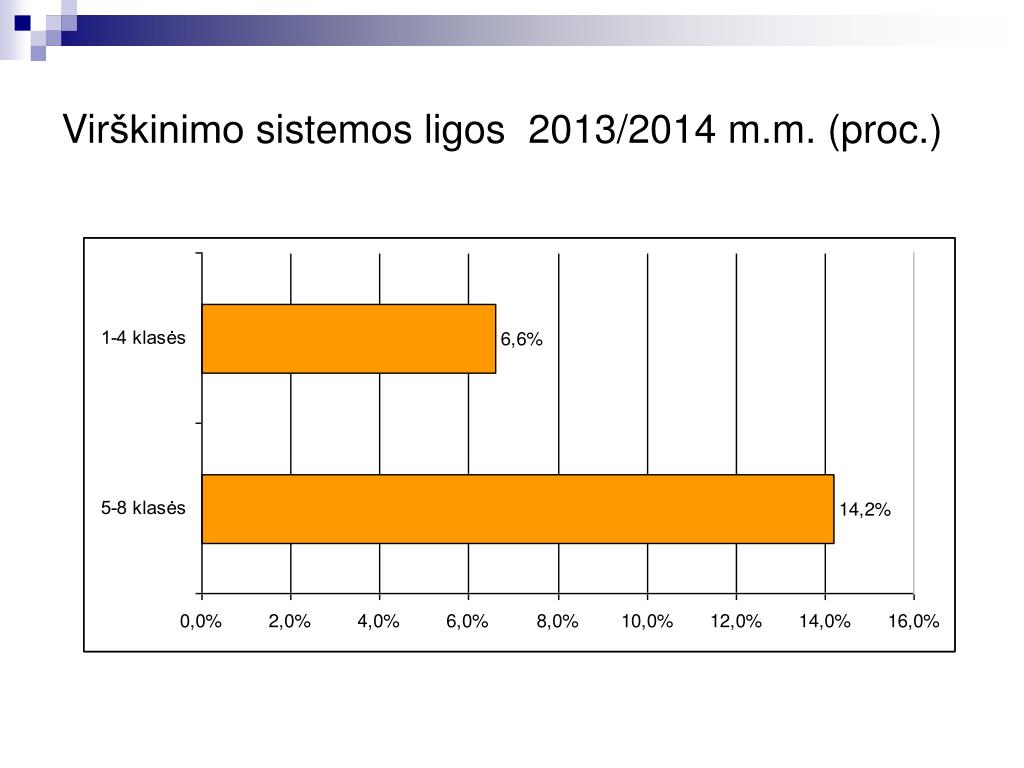 Virškinimo sistemos ligos 2013/2014 m.m. (proc.)

1-4 klasės
6,6%
5-8 klasės
14,2%

0,0% 2,0% 4,0% 6,0% 8,0% 10,0% 12,0% 14,0% 16,0%